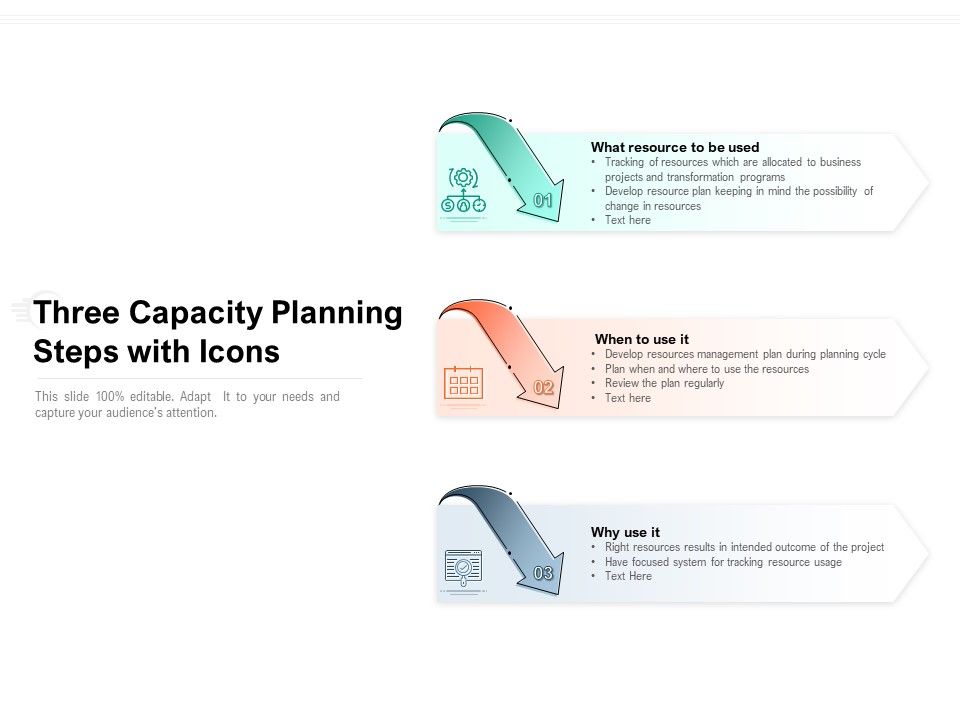 Three Capacity Planning Steps with Icons

This slide 100% editable. Adapt It to your needs and capture your audience's attention.

01

What resource to be used
• Tracking of resources which are allocated to business projects and transformation programs
• Develop resource plan keeping in mind the possibility of change in resources
• Text here

02

When to use it
• Develop resources management plan during planning cycle
• Plan when and where to use the resources
• Review the plan regularly
• Text here

03

Why use it
• Right resources results in intended outcome of the project
• Have focused system for tracking resource usage
• Text Here